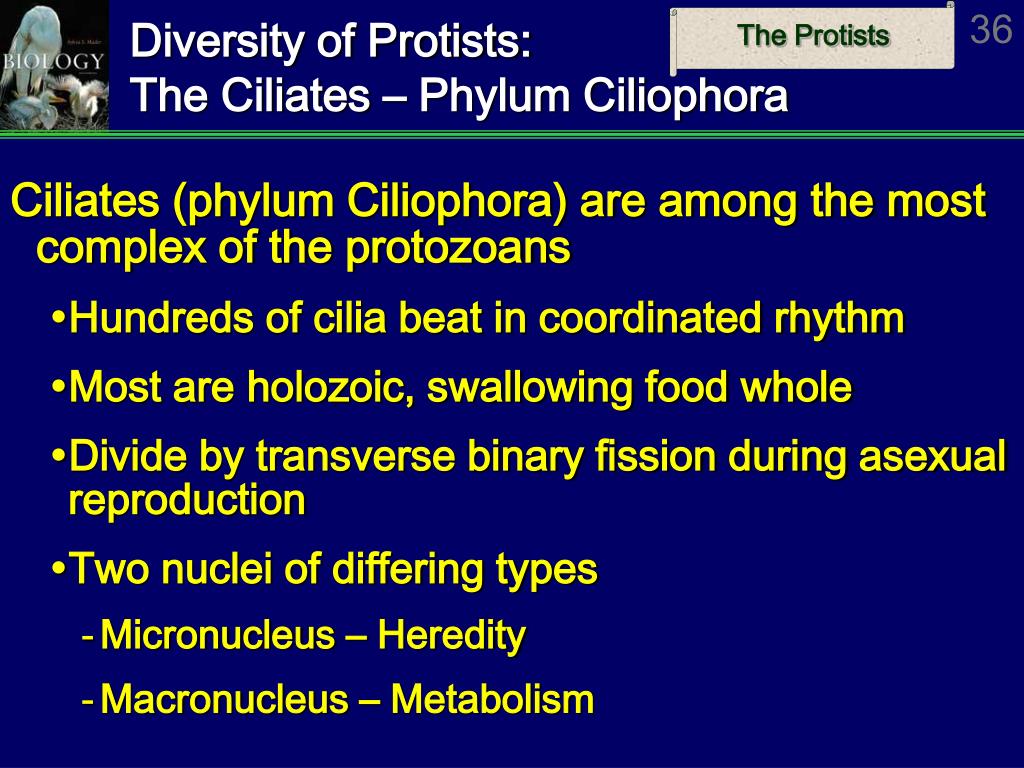 BIOLOGY

Diversity of Protists:
The Ciliates – Phylum Ciliophora

The Protists

36

Ciliates (phylum Ciliophora) are among the most complex of the protozoans

•Hundreds of cilia beat in coordinated rhythm

•Most are holozoic, swallowing food whole

•Divide by transverse binary fission during asexual reproduction

•Two nuclei of differing types

- Micronucleus – Heredity

- Macronucleus – Metabolism